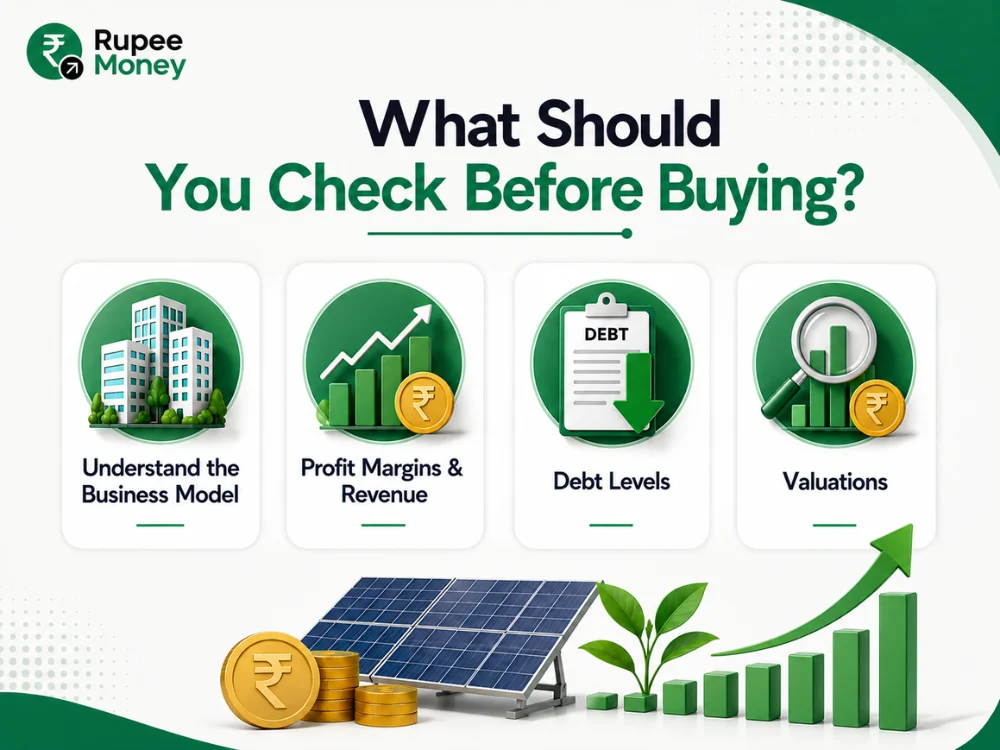 ₹ Rupee Money

What Should You Check Before Buying?

Understand the Business Model

₹

Profit Margins & Revenue

DEBT

Debt Levels

₹

Valuations

₹